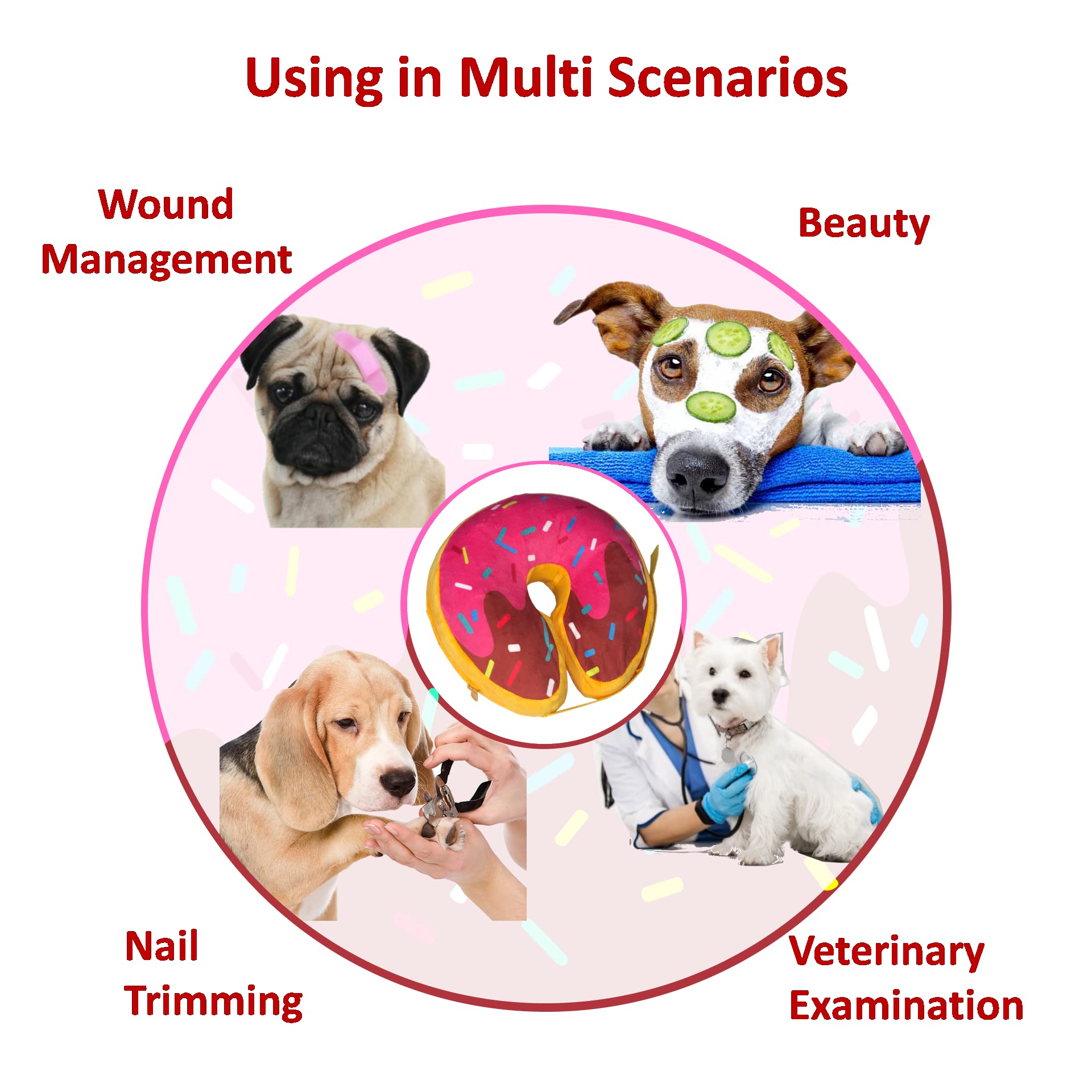 Using in Multi Scenarios

Wound Management

Beauty

Nail Trimming

Veterinary Examination